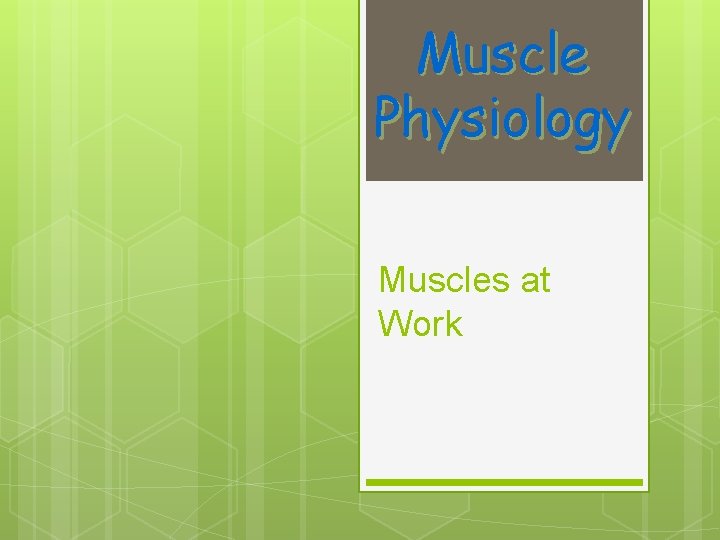 Muscle Physiology

Muscles at Work